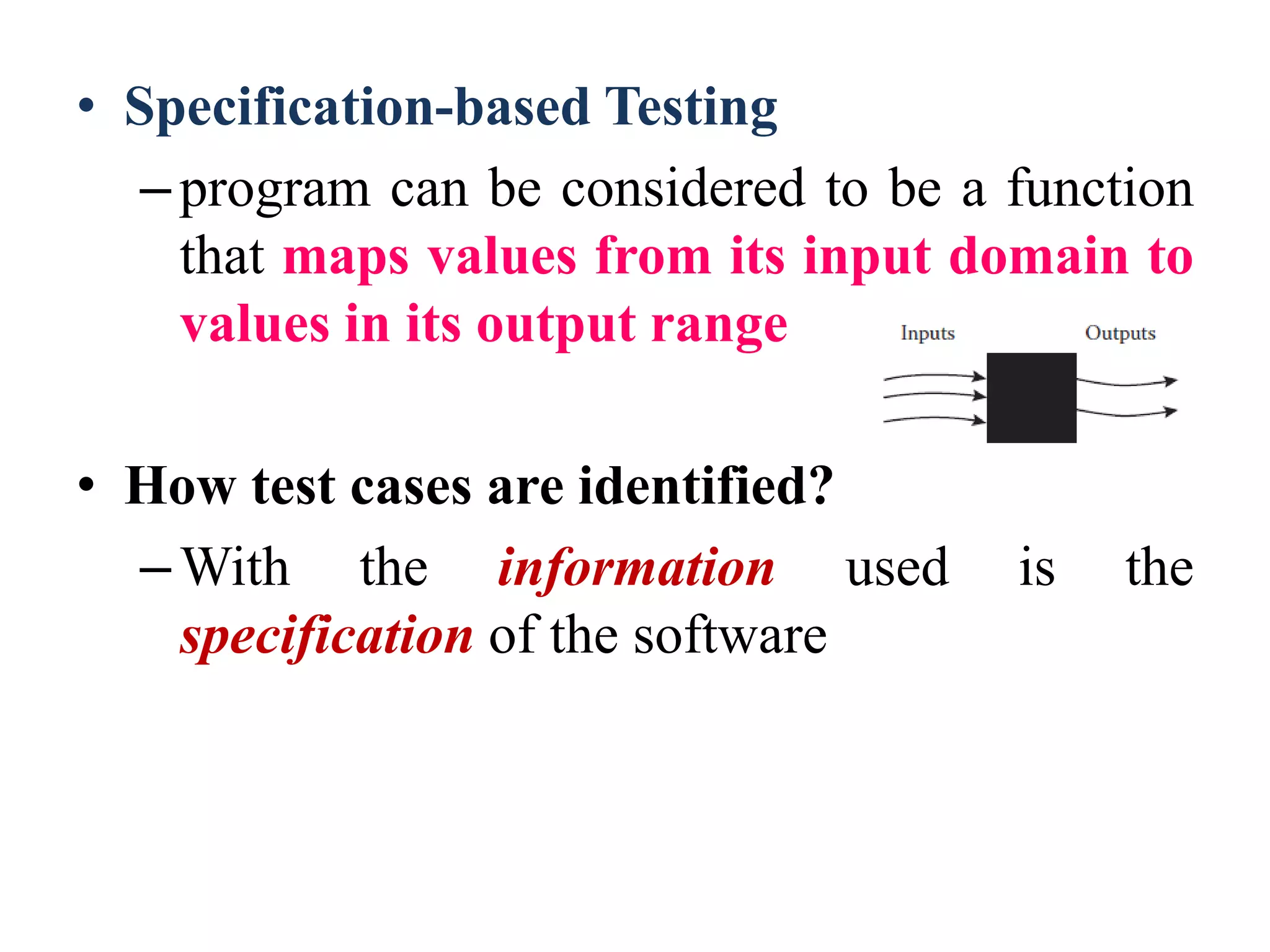 • Specification-based Testing

– program can be considered to be a function that maps values from its input domain to values in its output range

Inputs

Outputs

• How test cases are identified?

– With the information used is the specification of the software